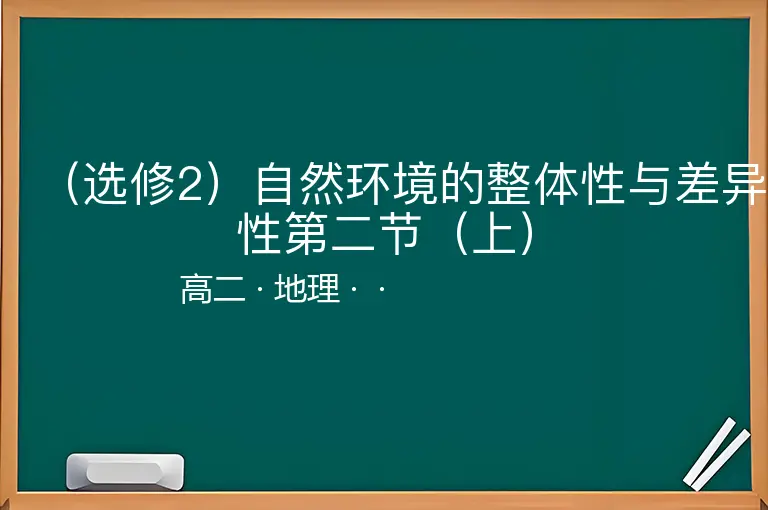 （选修2）自然环境的整体性与差异性第二节（上）

高二 · 地理 · ·